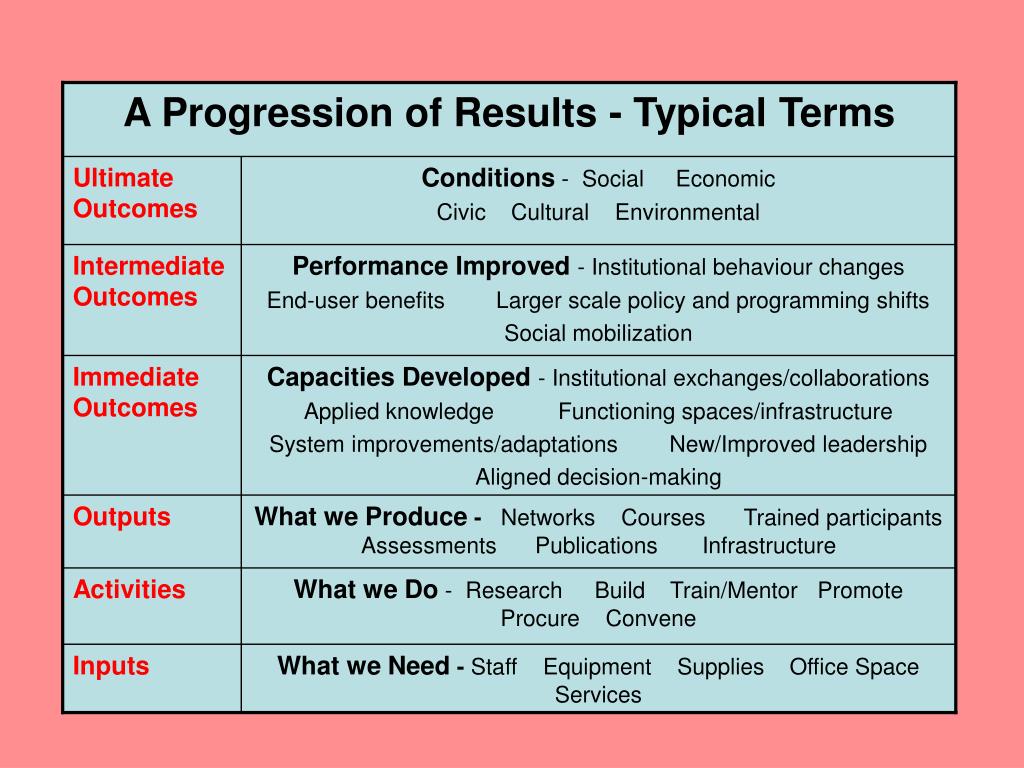 | A Progression of Results - Typical Terms | |
|---|---|
| Ultimate Outcomes | Conditions - Social Economic Civic Cultural Environmental |
| Intermediate Outcomes | Performance Improved - Institutional behaviour changes End-user benefits Larger scale policy and programming shifts Social mobilization |
| Immediate Outcomes | Capacities Developed - Institutional exchanges/collaborations Applied knowledge Functioning spaces/infrastructure System improvements/adaptations New/Improved leadership Aligned decision-making |
| Outputs | What we Produce - Networks Courses Trained participants Assessments Publications Infrastructure |
| Activities | What we Do - Research Build Train/Mentor Promote Procure Convene |
| Inputs | What we Need - Staff Equipment Supplies Office Space Services |